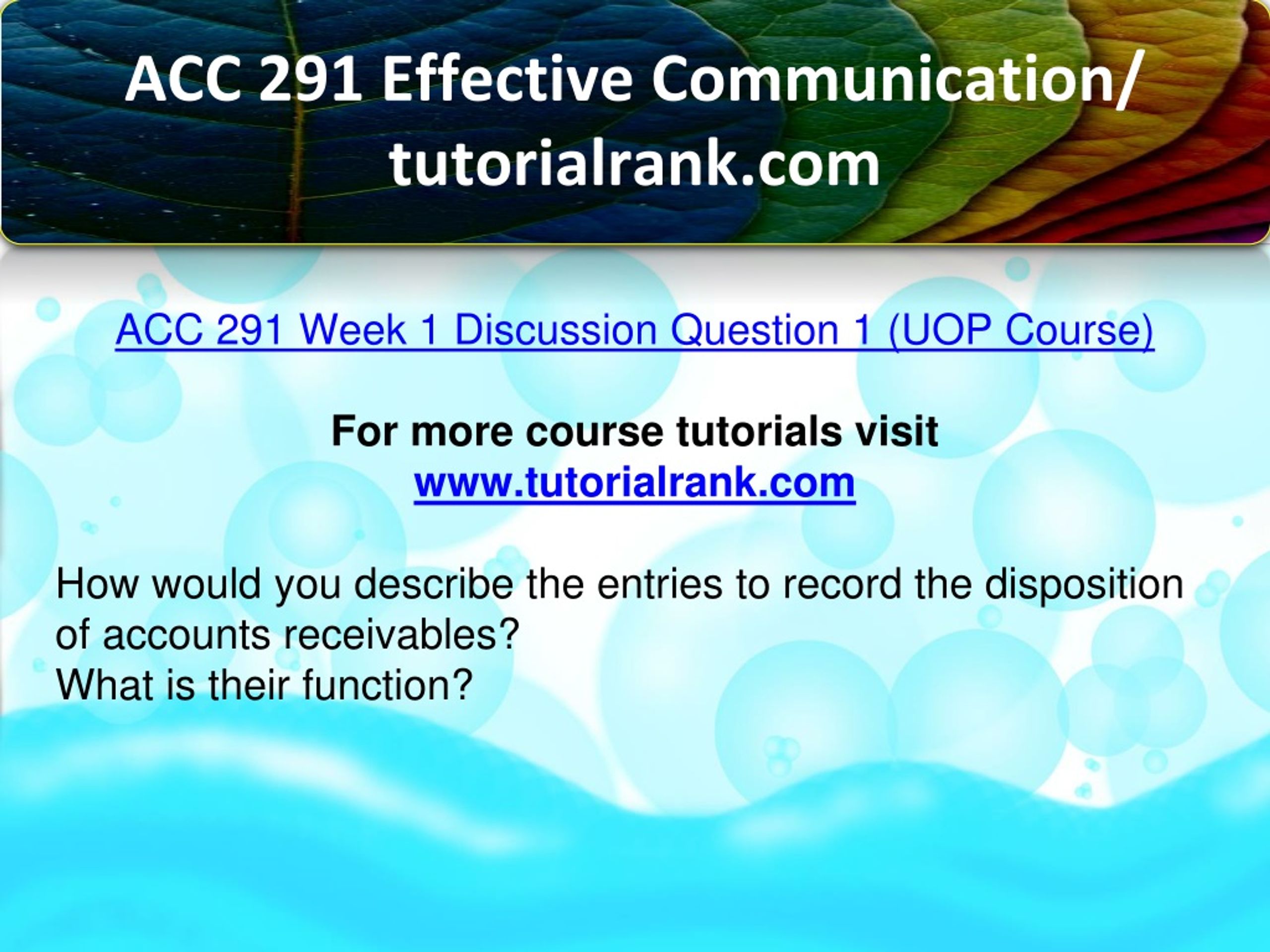 ACC 291 Effective Communication/ tutorialrank.com

ACC 291 Week 1 Discussion Question 1 (UOP Course)

For more course tutorials visit
www.tutorialrank.com

How would you describe the entries to record the disposition of accounts receivables?
What is their function?